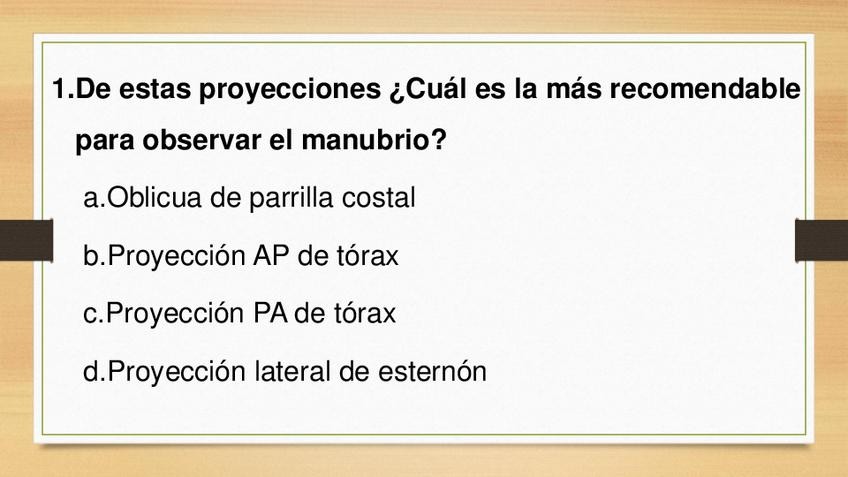 1.De estas proyecciones ¿Cuál es la más recomendable para observar el manubrio?

a.Oblicua de parrilla costal

b.Proyección AP de tórax

c.Proyección PA de tórax

d.Proyección lateral de esternón